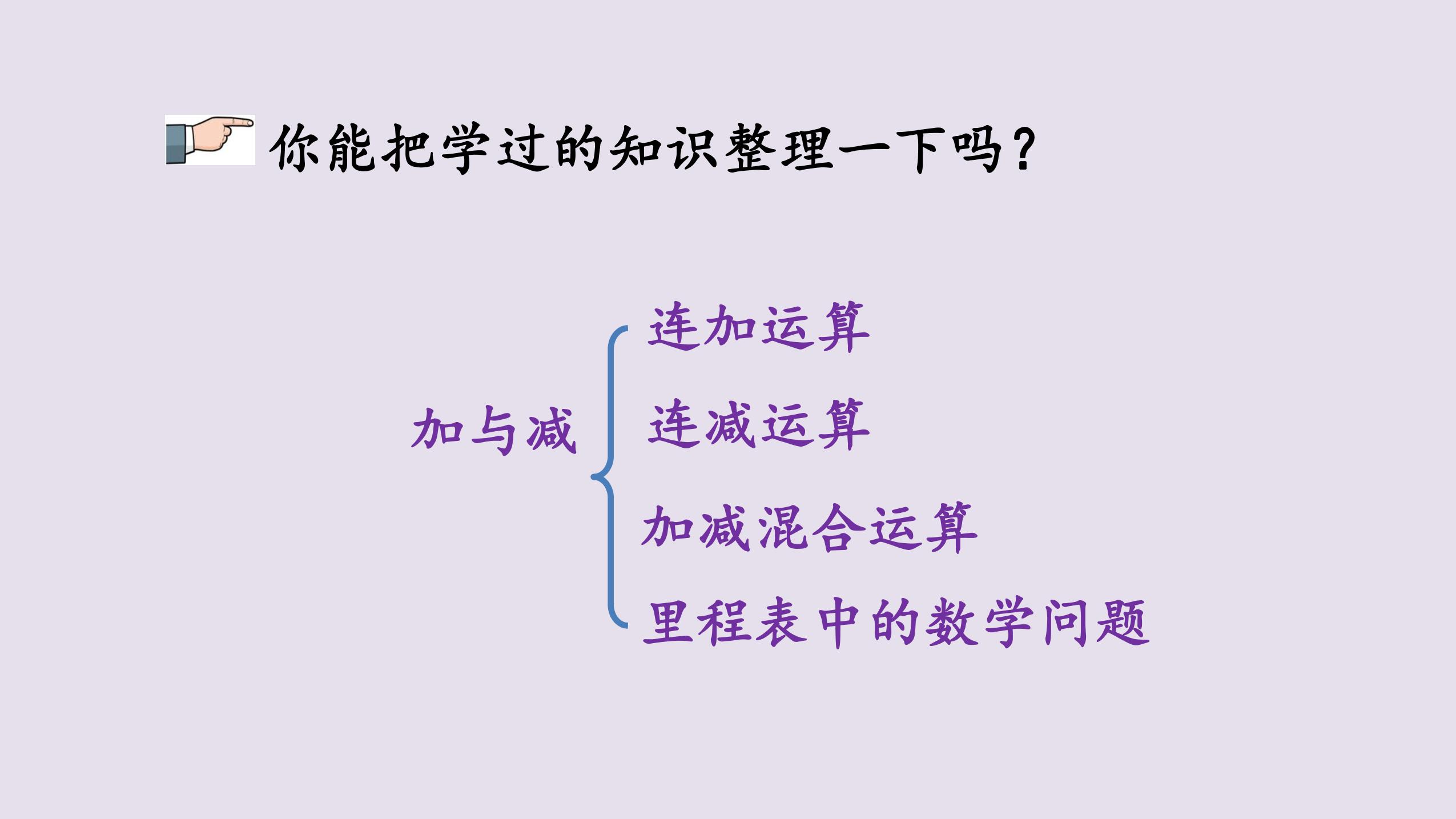 你能把学过的知识整理一下吗？

加与减

连加运算

连减运算

加减混合运算

里程表中的数学问题